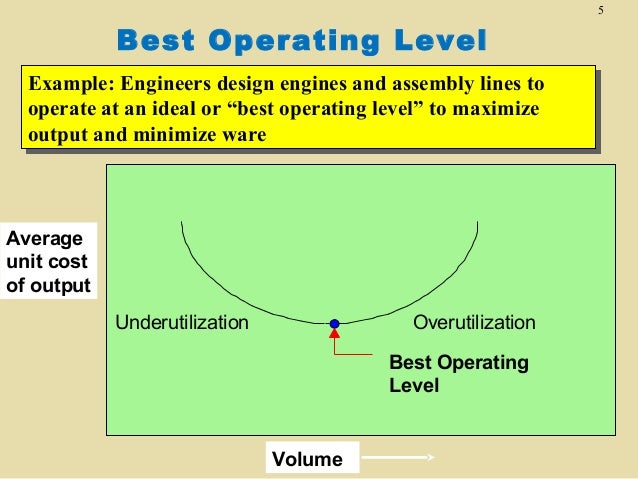 5

Best Operating Level

Example: Engineers design engines and assembly lines to operate at an ideal or “best operating level” to maximize output and minimize ware

Average unit cost of output

Underutilization

Overutilization

Best Operating Level

Volume